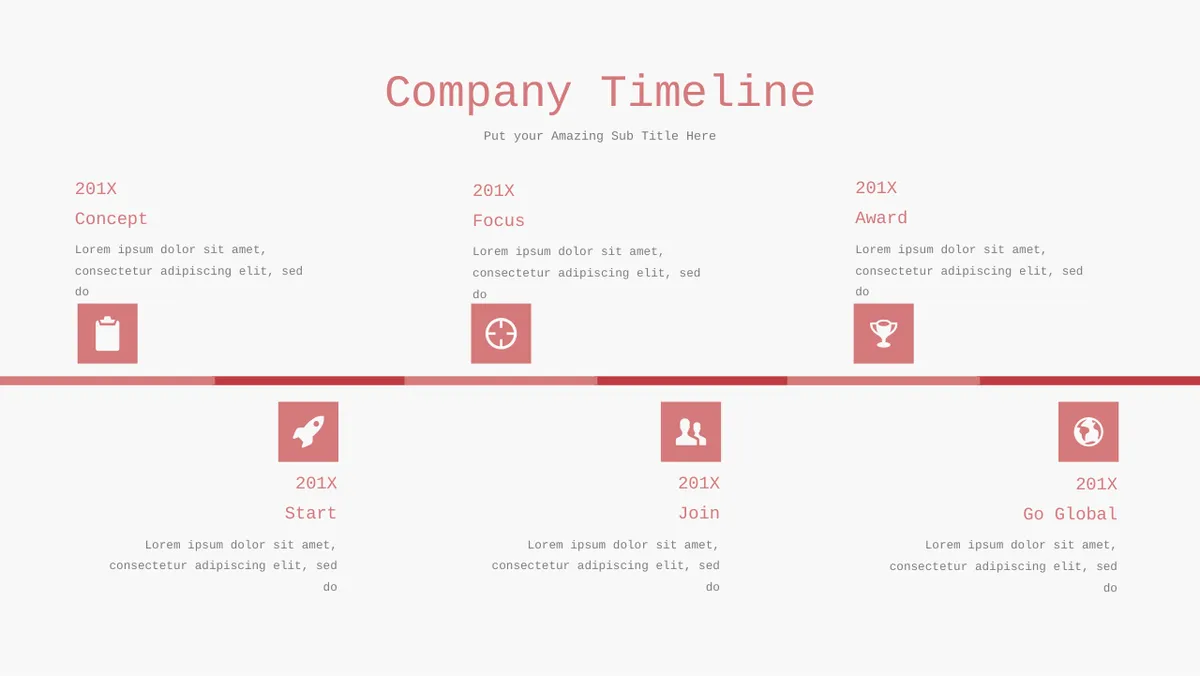 Company Timeline

Put your Amazing Sub Title Here

201X

Concept

Lorem ipsum dolor sit amet, consectetur adipiscing elit, sed do

201X

Focus

Lorem ipsum dolor sit amet, consectetur adipiscing elit, sed do

201X

Award

Lorem ipsum dolor sit amet, consectetur adipiscing elit, sed do

201X

Start

Lorem ipsum dolor sit amet, consectetur adipiscing elit, sed do

201X

Join

Lorem ipsum dolor sit amet, consectetur adipiscing elit, sed do

201X

Go Global

Lorem ipsum dolor sit amet, consectetur adipiscing elit, sed do